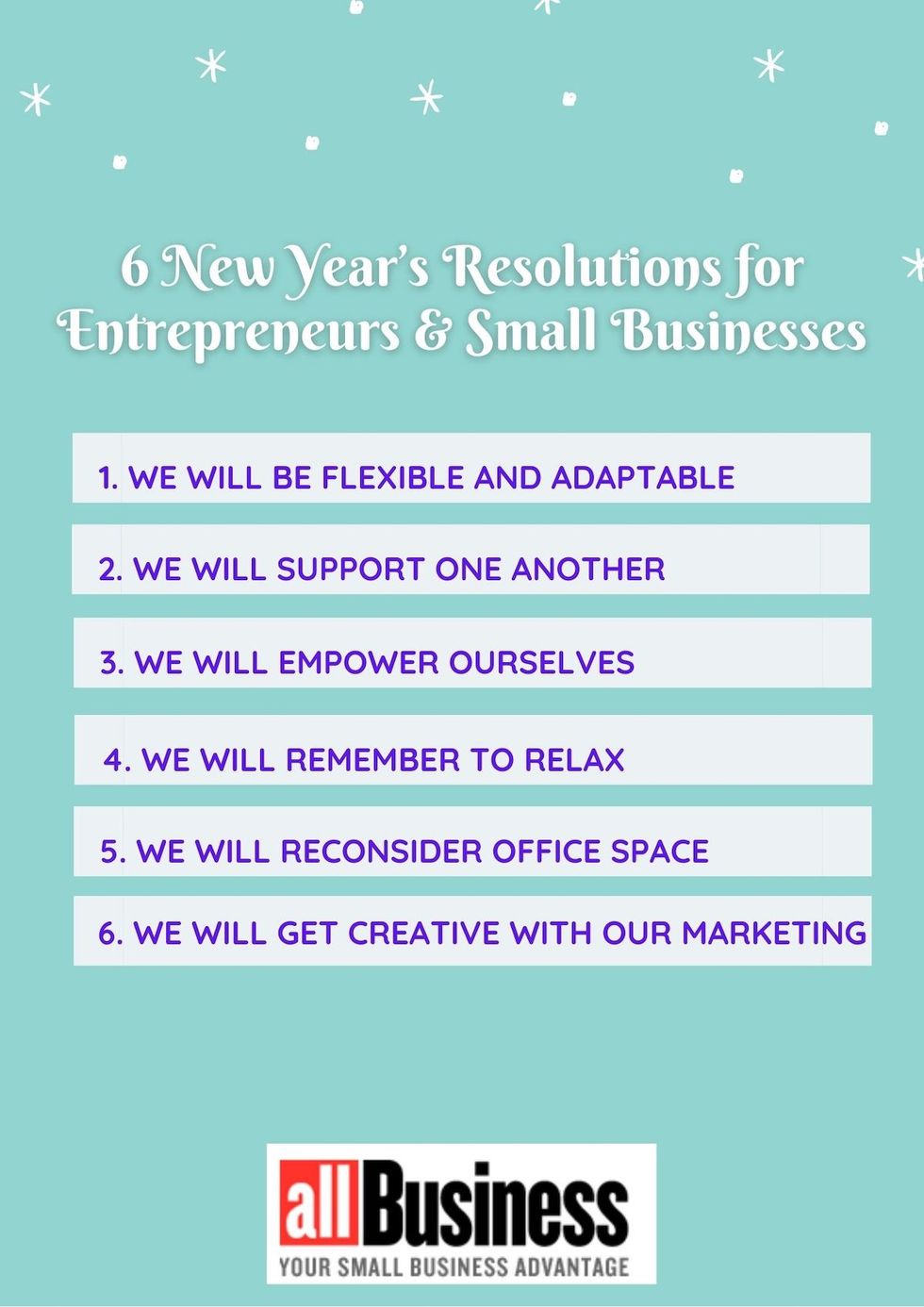 6 New Year's Resolutions for Entrepreneurs & Small Businesses

1. WE WILL BE FLEXIBLE AND ADAPTABLE

2. WE WILL SUPPORT ONE ANOTHER

3. WE WILL EMPOWER OURSELVES

4. WE WILL REMEMBER TO RELAX

5. WE WILL RECONSIDER OFFICE SPACE

6. WE WILL GET CREATIVE WITH OUR MARKETING

allBusiness
YOUR SMALL BUSINESS ADVANTAGE